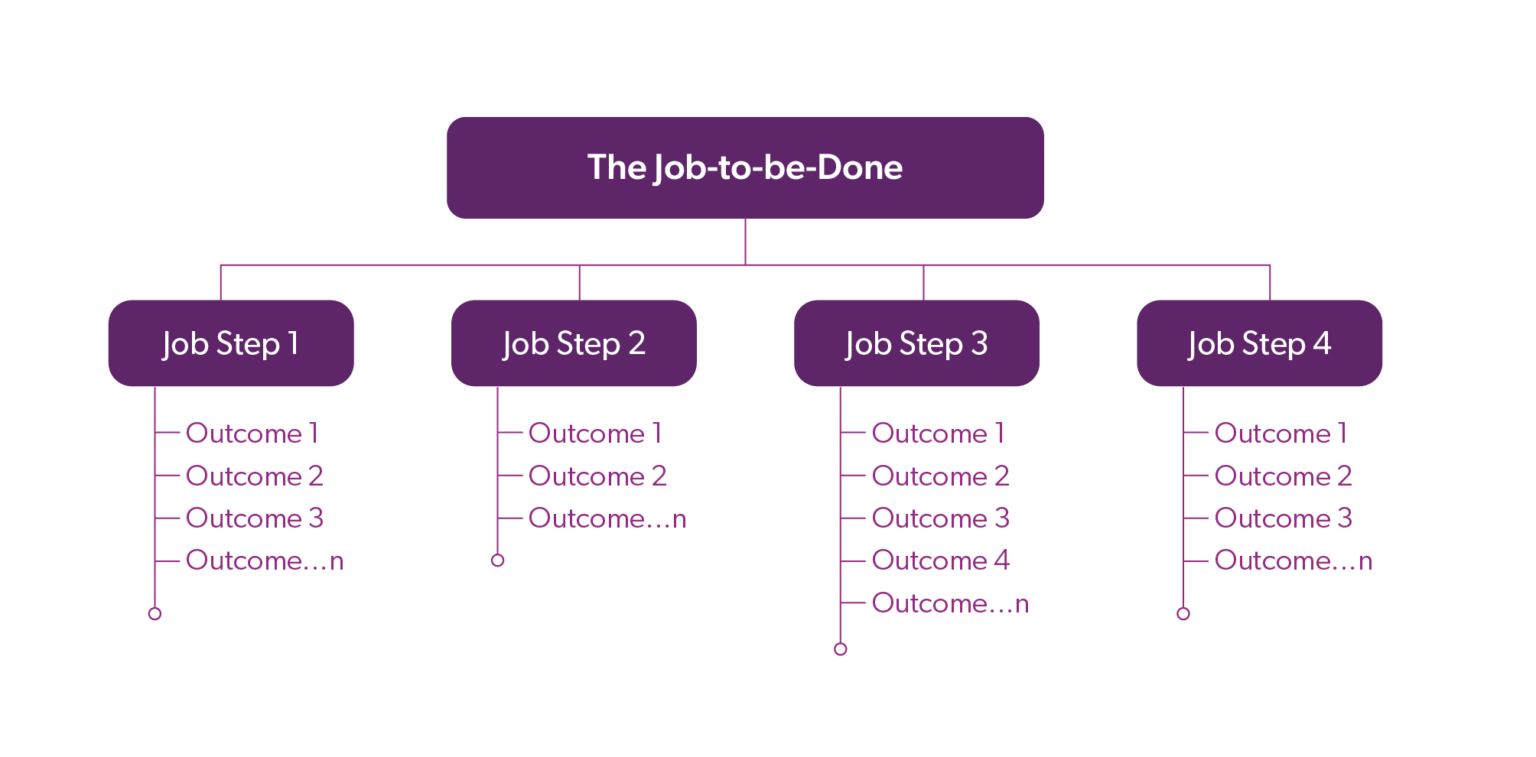 The Job-to-be-Done

Job Step 1
Outcome 1
Outcome 2
Outcome 3
Outcome…n

Job Step 2
Outcome 1
Outcome 2
Outcome…n

Job Step 3
Outcome 1
Outcome 2
Outcome 3
Outcome 4
Outcome…n

Job Step 4
Outcome 1
Outcome 2
Outcome 3
Outcome…n